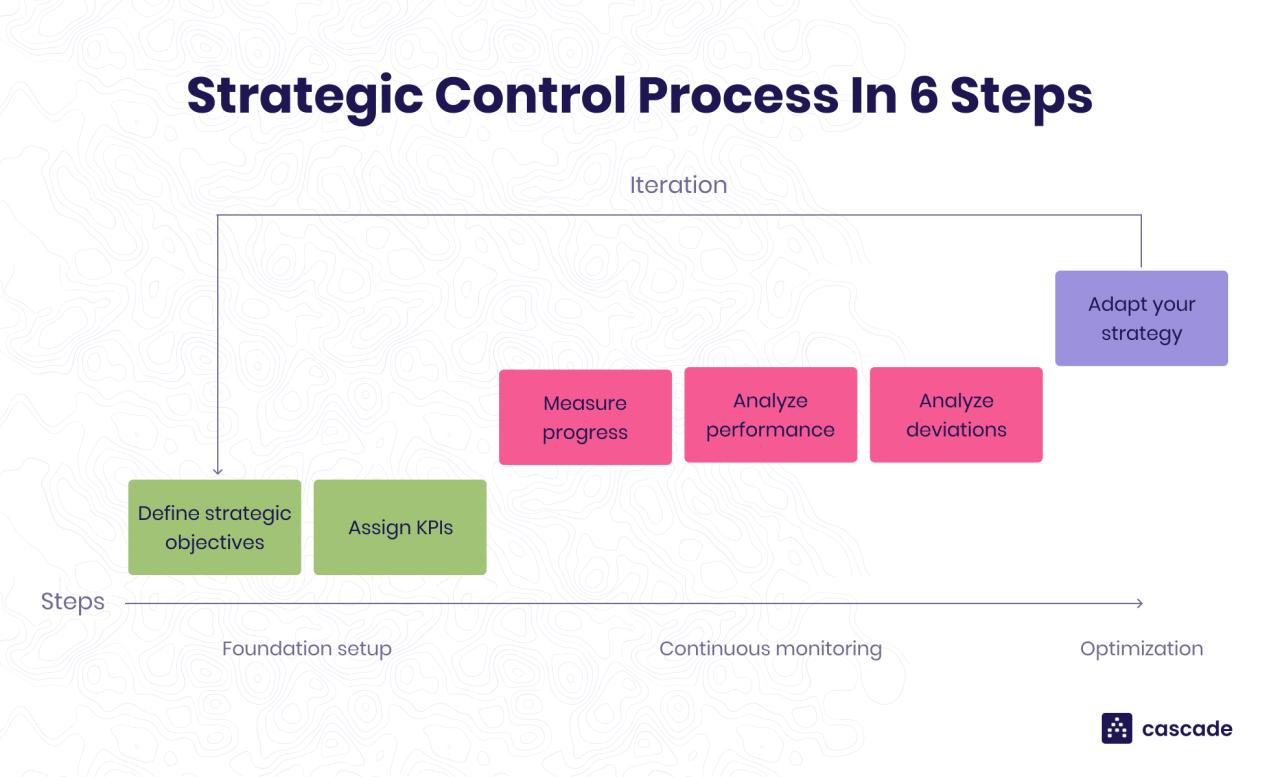 Strategic Control Process In 6 Steps

Iteration

Adapt your strategy

Measure progress

Analyze performance

Analyze deviations

Define strategic objectives

Assign KPIs

Steps

Foundation setup

Continuous monitoring

Optimization

cascade